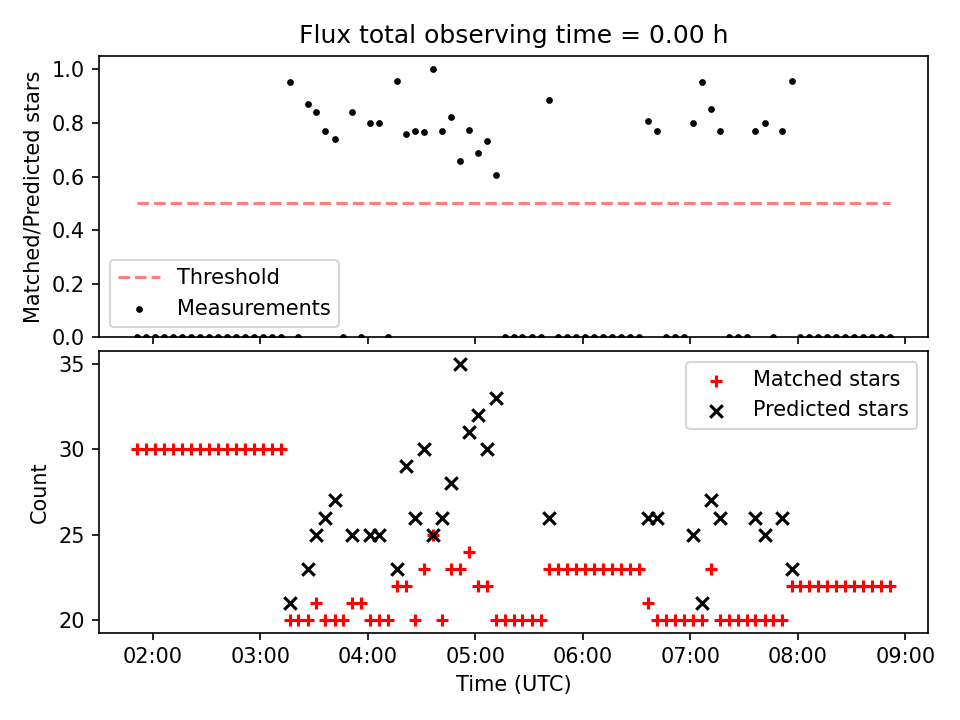 Flux total observing time = 0.00 h

Matched/Predicted stars

1.0
0.8
0.6
0.4
0.2
0.0

Threshold
Measurements

Count

35
30
25
20

Matched stars
Predicted stars

02:00
03:00
04:00
05:00
06:00
07:00
08:00
09:00

Time (UTC)